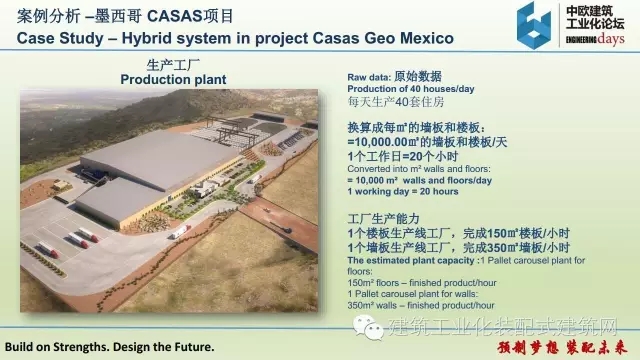 案例分析 –墨西哥 CASAS项目
Case Study – Hybrid system in project Casas Geo Mexico

中欧建筑工业化论坛
ENGINEERING days

生产工厂
Production plant

Raw data: 原始数据
Production of 40 houses/day
每天生产40套住房

换算成每㎡的墙板和楼板：
=10,000.00㎡的墙板和楼板/天
1个工作日=20个小时
Converted into m² walls and floors:
= 10,000 m² walls and floors/day
1 working day = 20 hours

工厂生产能力
1个楼板生产线工厂，完成150㎡楼板/小时
1个墙板生产线工厂，完成350㎡墙板/小时
The estimated plant capacity :1 Pallet carousel plant for floors:
150m² floors – finished product/hour
1 Pallet carousel plant for walls:
350m² walls – finished product/hour

建筑工业化装配式建筑网

Build on Strengths. Design the Future.

预制梦想 装配未来